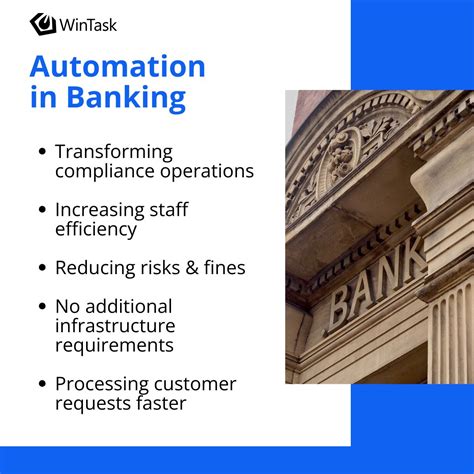 WinTask

Automation in Banking

• Transforming compliance operations

• Increasing staff efficiency

• Reducing risks & fines

• No additional infrastructure requirements

• Processing customer requests faster

BANK